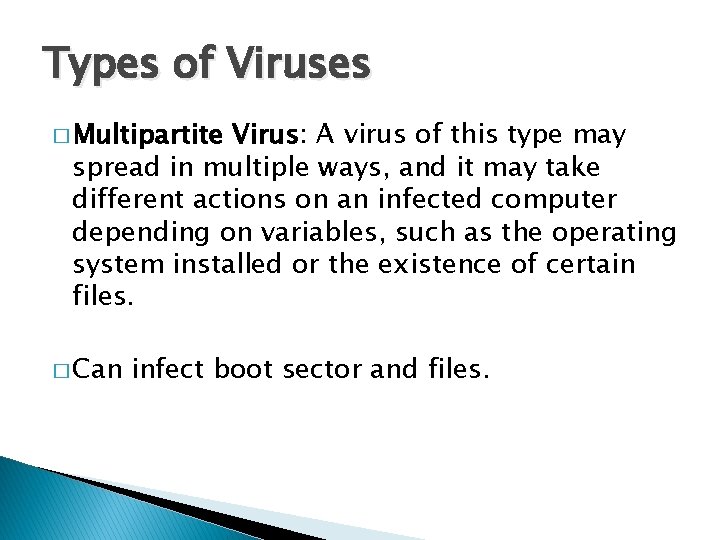 Types of Viruses

□ Multipartite Virus: A virus of this type may spread in multiple ways, and it may take different actions on an infected computer depending on variables, such as the operating system installed or the existence of certain files.

□ Can infect boot sector and files.